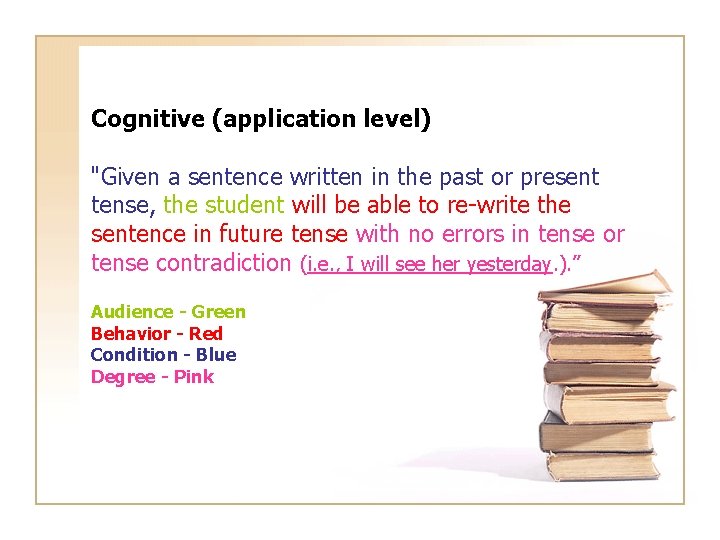 Cognitive (application level)

"Given a sentence written in the past or present tense, the student will be able to re-write the sentence in future tense with no errors in tense or tense contradiction (i.e., I will see her yesterday.)."

Audience - Green
Behavior - Red
Condition - Blue
Degree - Pink